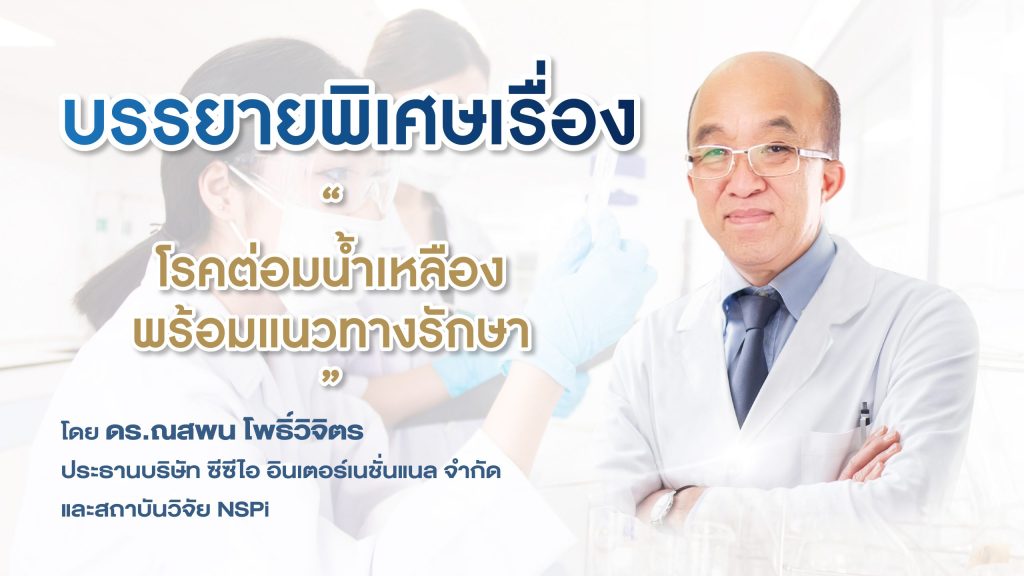 บรรยายพิเศษเรื่อง

“

โรคต่อมน้ำเหลือง
พร้อมแนวทางรักษา

”

โดย ดร.ณสพน โพธิ์วิจิตร
ประธานบริษัท ซีซีไอ อินเตอร์เนชั่นแนล จำกัด
และสถาบันวิจัย NSPi